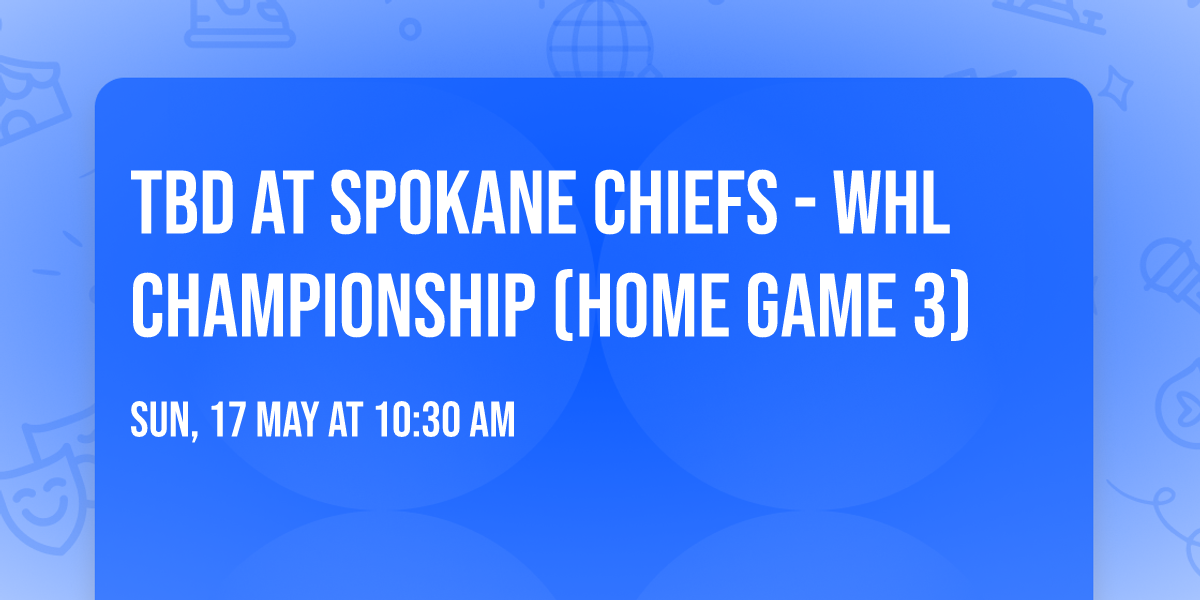 TBD AT SPOKANE CHIEFS - WHL CHAMPIONSHIP (HOME GAME 3)

SUN, 17 MAY AT 10:30 AM